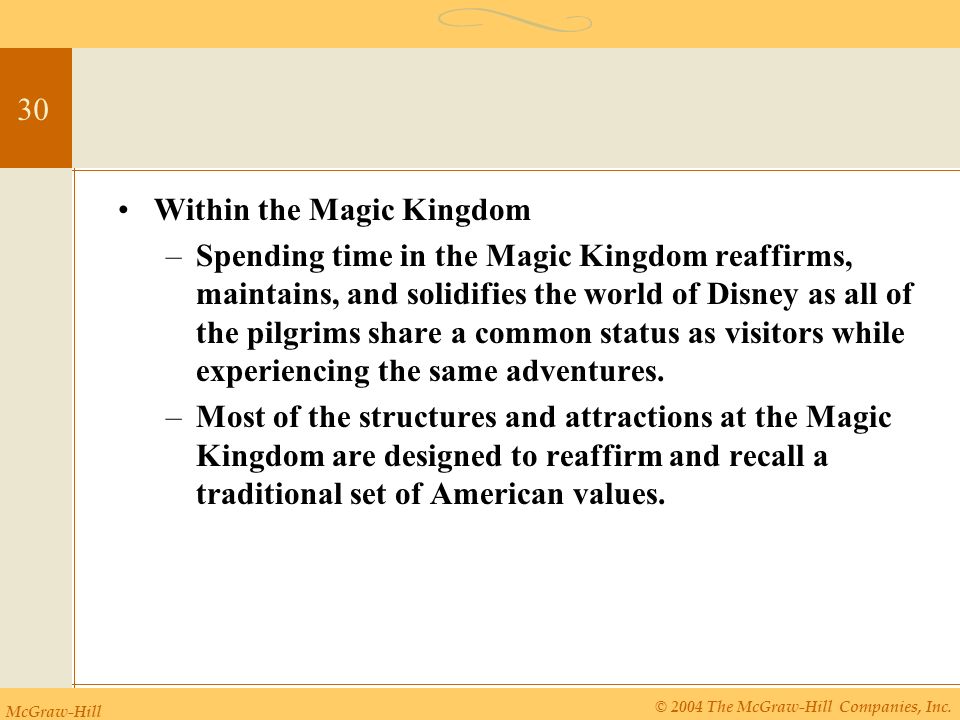 30

• Within the Magic Kingdom

– Spending time in the Magic Kingdom reaffirms, maintains, and solidifies the world of Disney as all of the pilgrims share a common status as visitors while experiencing the same adventures.

– Most of the structures and attractions at the Magic Kingdom are designed to reaffirm and recall a traditional set of American values.

McGraw-Hill

© 2004 The McGraw-Hill Companies, Inc.